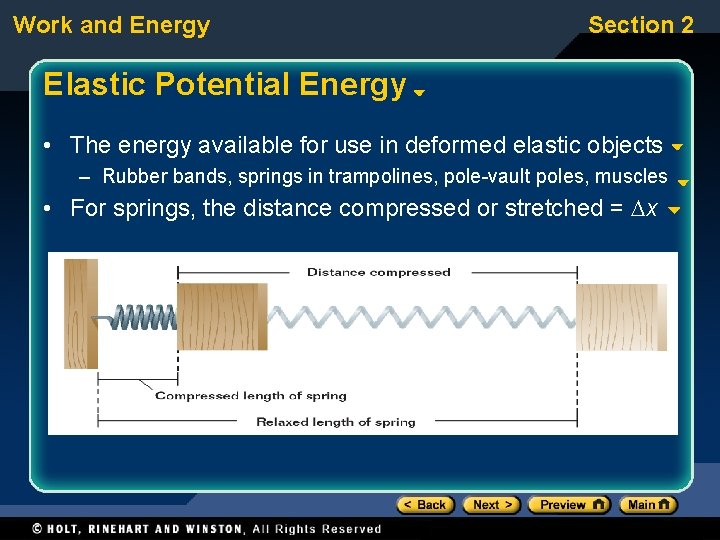 Work and Energy

Section 2

Elastic Potential Energy

• The energy available for use in deformed elastic objects
– Rubber bands, springs in trampolines, pole-vault poles, muscles

• For springs, the distance compressed or stretched = $\Delta x$

Distance compressed

Compressed length of spring

Relaxed length of spring

< Back

Next >

Preview

Main

© HOLT, RINEHART AND WINSTON, All Rights Reserved